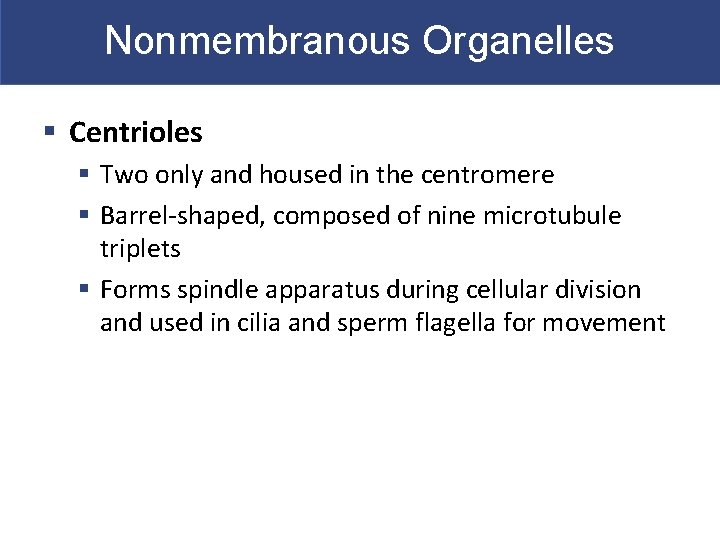 Nonmembranous Organelles

▪ Centrioles

▪ Two only and housed in the centromere

▪ Barrel-shaped, composed of nine microtubule triplets

▪ Forms spindle apparatus during cellular division and used in cilia and sperm flagella for movement